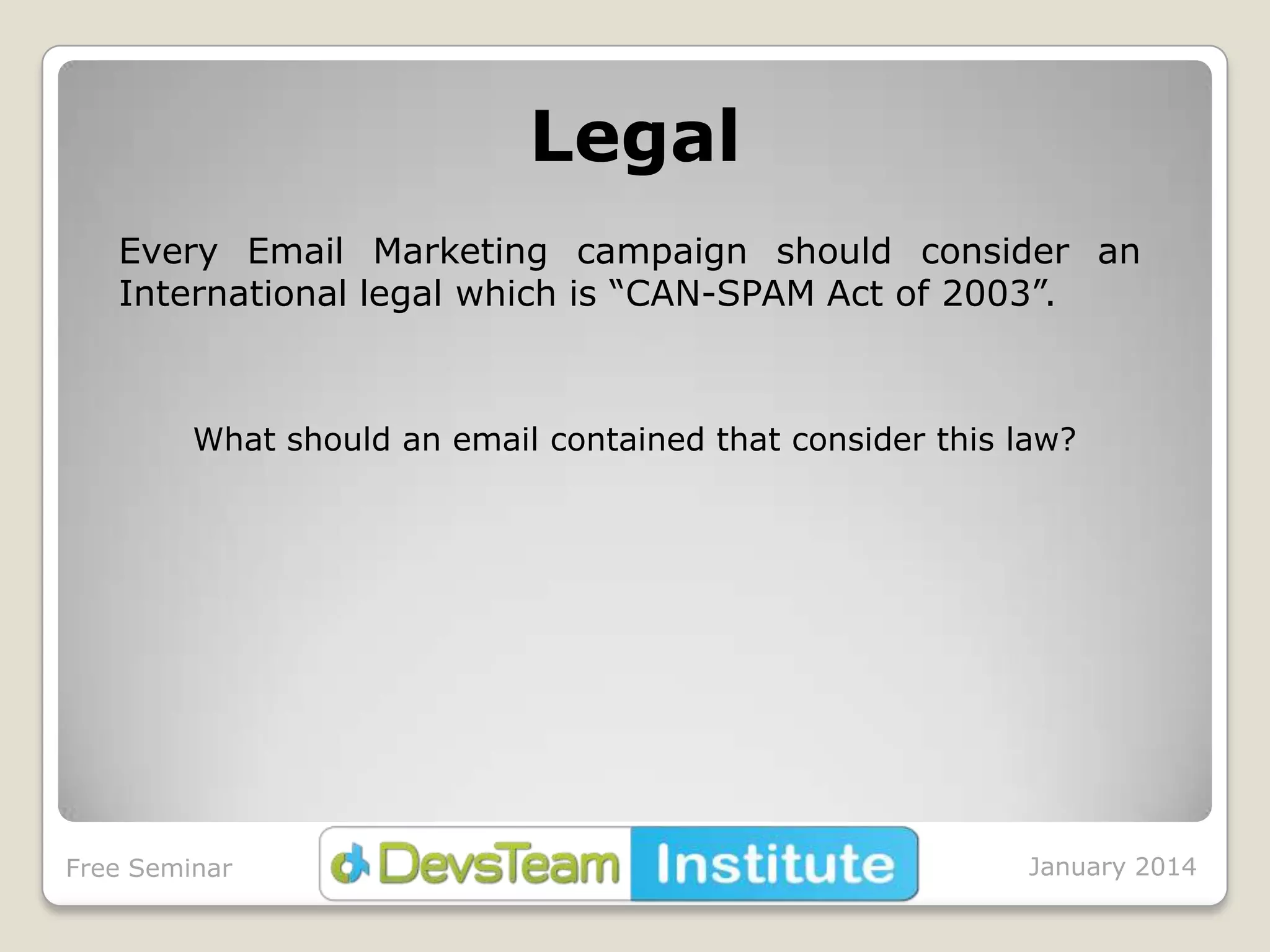 Legal

Every Email Marketing campaign should consider an International legal which is “CAN-SPAM Act of 2003”.

What should an email contained that consider this law?

Free Seminar

DevsTeam Institute

January 2014